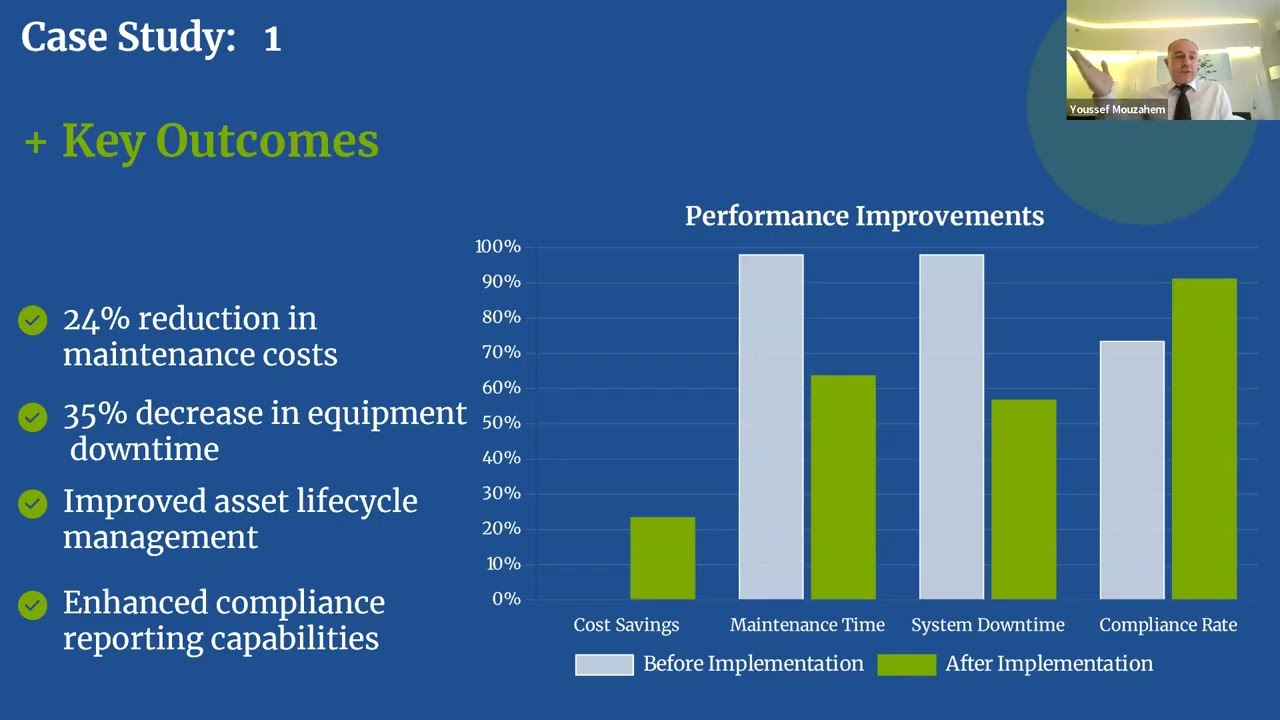 Case Study: 1

Youssef Mouzahem

+ Key Outcomes

24% reduction in maintenance costs

35% decrease in equipment downtime

Improved asset lifecycle management

Enhanced compliance reporting capabilities

Performance Improvements

100%
90%
80%
70%
60%
50%
40%
30%
20%
10%
0%

Cost Savings
Maintenance Time
System Downtime
Compliance Rate

Before Implementation
After Implementation